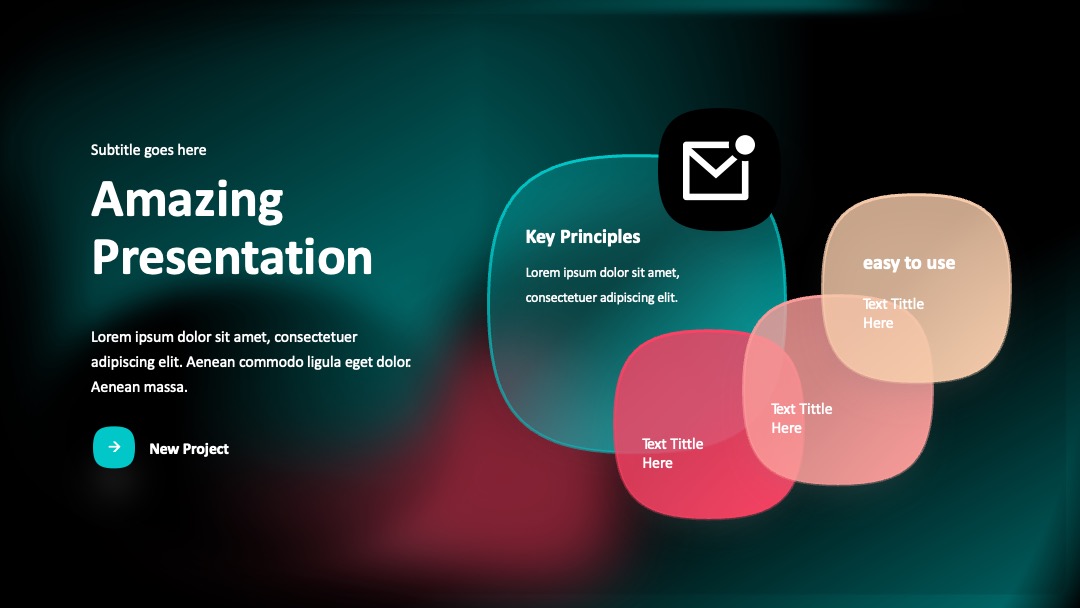 Subtitle goes here

Amazing Presentation

Lorem ipsum dolor sit amet, consectetuer adipiscing elit. Aenean commodo ligula eget dolor. Aenean massa.

New Project

Key Principles

Lorem ipsum dolor sit amet, consectetuer adipiscing elit.

easy to use

Text Tittle Here

Text Tittle Here

Text Tittle Here